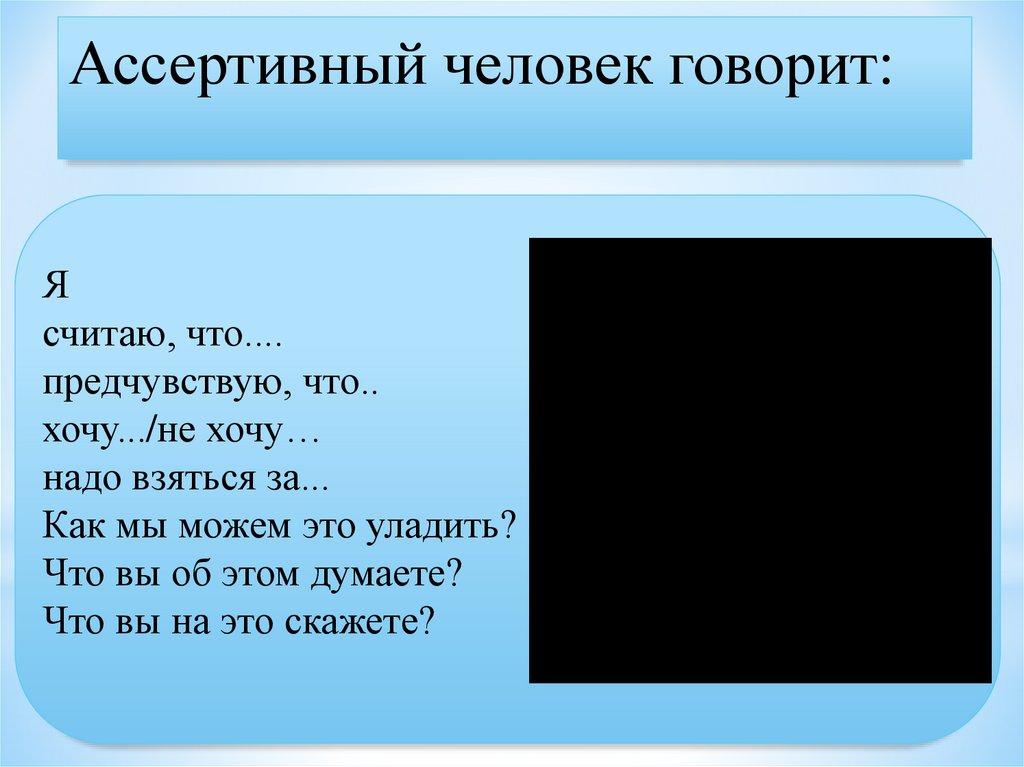 Ассертивный человек говорит:

Я
считаю, что....
предчувствую, что..
хочу.../не хочу…
надо взяться за...
Как мы можем это уладить?
Что вы об этом думаете?
Что вы на это скажете?